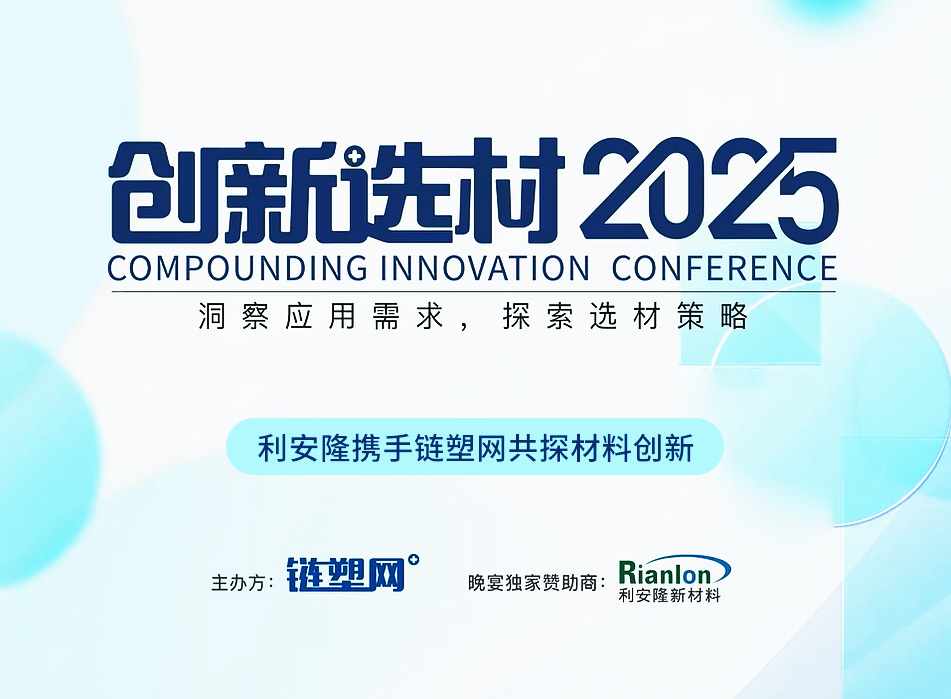 创新选材 2025
COMPOUNDING INNOVATION CONFERENCE
洞察应用需求，探索选材策略

利安隆携手链塑网共探材料创新

主办方：链塑网

晚宴独家赞助商：Rianlon 利安隆新材料